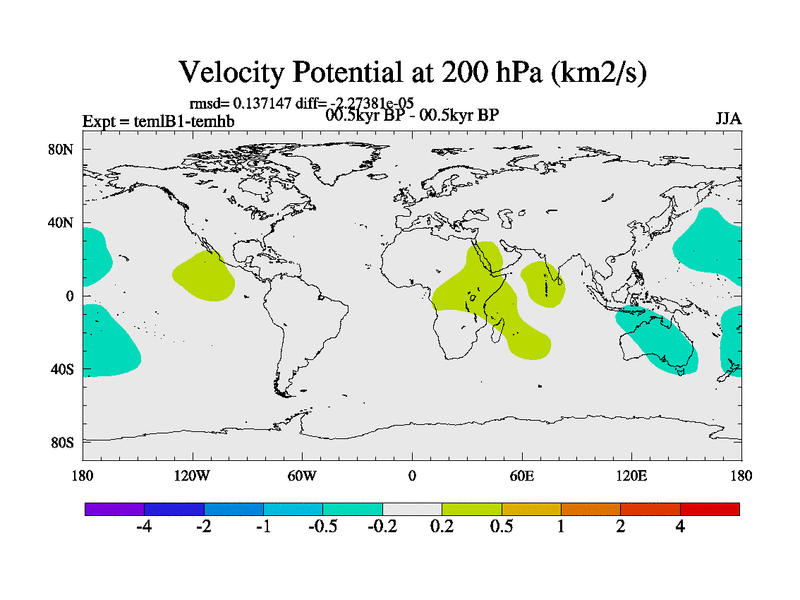 Velocity Potential at 200 hPa (km2/s)

rmsd= 0.137147 diff= -2.27381e-05

Expt = temlB1-temhb

00.5kyr BP - 00.5kyr BP

JJA

80N

40N

0

40S

80S

180

120W

60W

0

60E

120E

180

-4

-2

-1

-0.5

-0.2

0.2

0.5

1

2

4